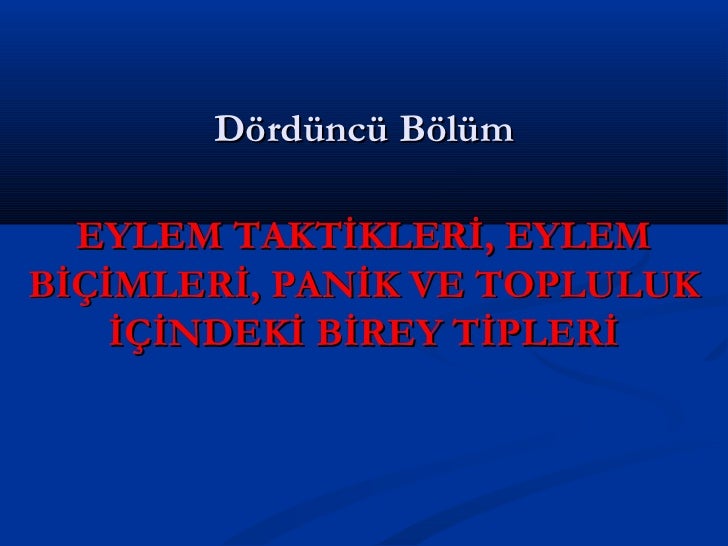 Dördüncü Bölüm

EYLEM TAKTİKLERİ, EYLEM BİÇİMLERİ, PANİK VE TOPLULUK İÇİNDEKİ BİREY TİPLERİ